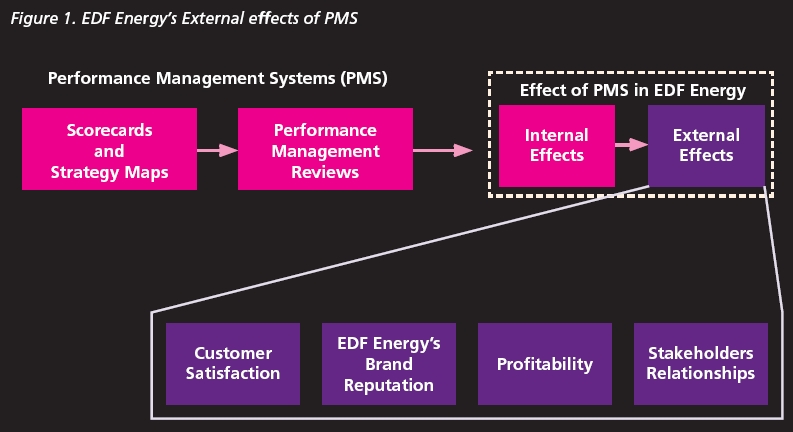 Figure 1. EDF Energy's External effects of PMS

Performance Management Systems (PMS)

Scorecards and Strategy Maps

Performance Management Reviews

Effect of PMS in EDF Energy

Internal Effects

External Effects

Customer Satisfaction

EDF Energy's Brand Reputation

Profitability

Stakeholders Relationships